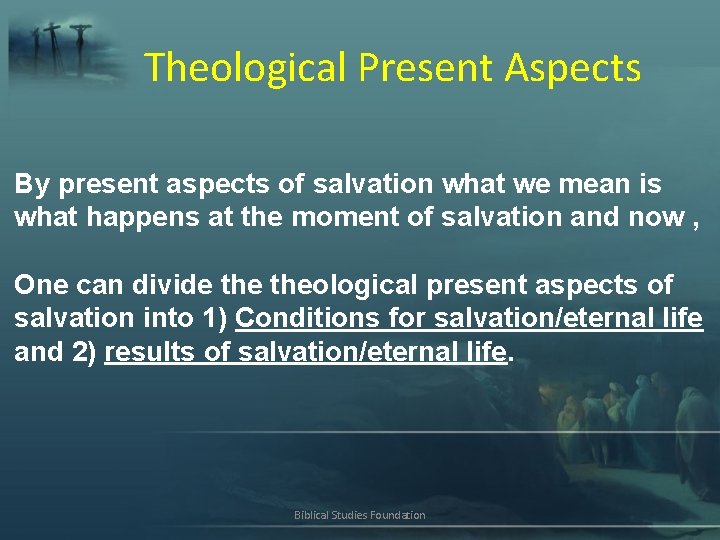 Theological Present Aspects

By present aspects of salvation what we mean is what happens at the moment of salvation and now ,

One can divide the theological present aspects of salvation into 1) Conditions for salvation/eternal life and 2) results of salvation/eternal life.

Biblical Studies Foundation